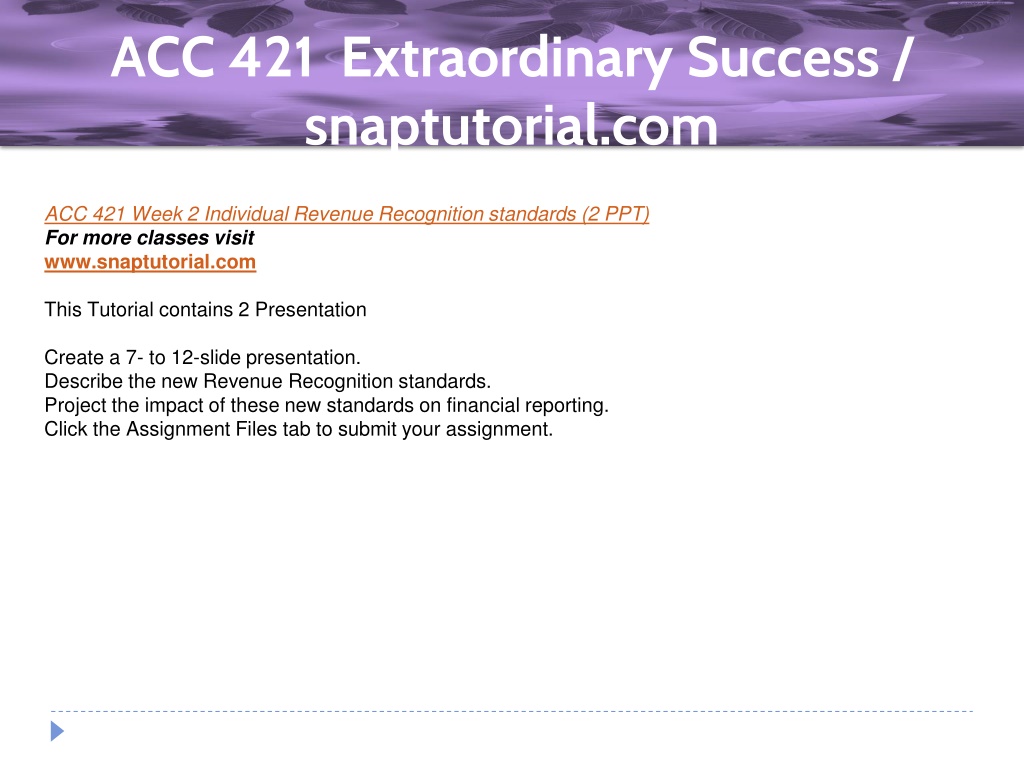 ACC 421 Extraordinary Success / snaptutorial.com

ACC 421 Week 2 Individual Revenue Recognition standards (2 PPT)
For more classes visit
www.snaptutorial.com

This Tutorial contains 2 Presentation

Create a 7- to 12-slide presentation.
Describe the new Revenue Recognition standards.
Project the impact of these new standards on financial reporting.
Click the Assignment Files tab to submit your assignment.